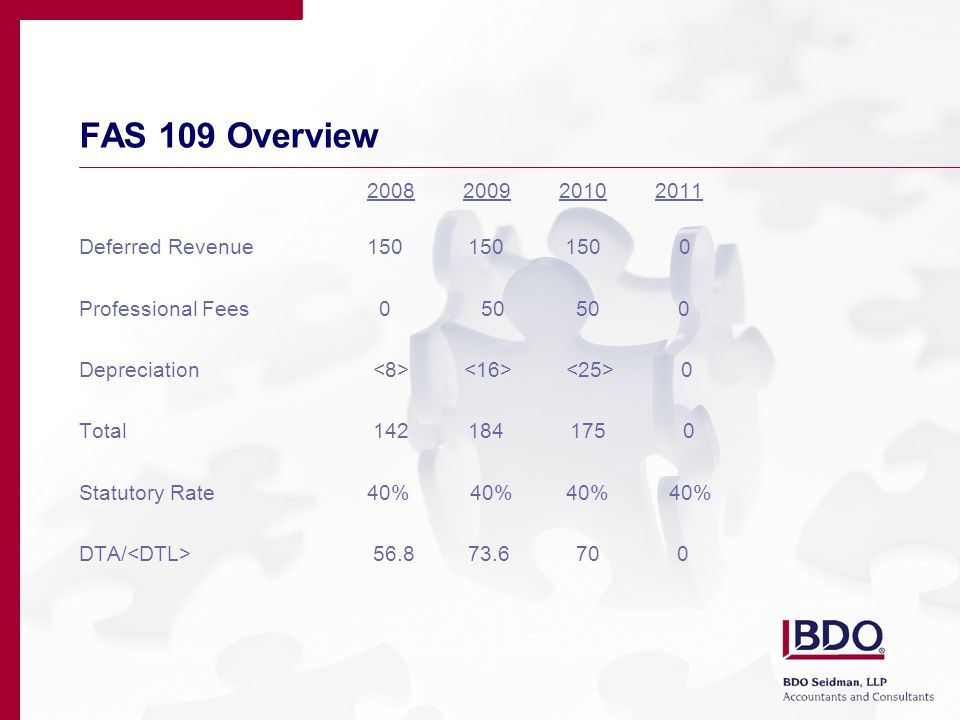 FAS 109 Overview

| | 2008 | 2009 | 2010 | 2011 |
|---|---|---|---|---|
| Deferred Revenue | 150 | 150 | 150 | 0 |
| Professional Fees | 0 | 50 | 50 | 0 |
| Depreciation | <8> | <16> | <25> | 0 |
| Total | 142 | 184 | 175 | 0 |
| Statutory Rate | 40% | 40% | 40% | 40% |
| DTA/<DTL> | 56.8 | 73.6 | 70 | 0 |

BDO

BDO Seidman, LLP
Accountants and Consultants